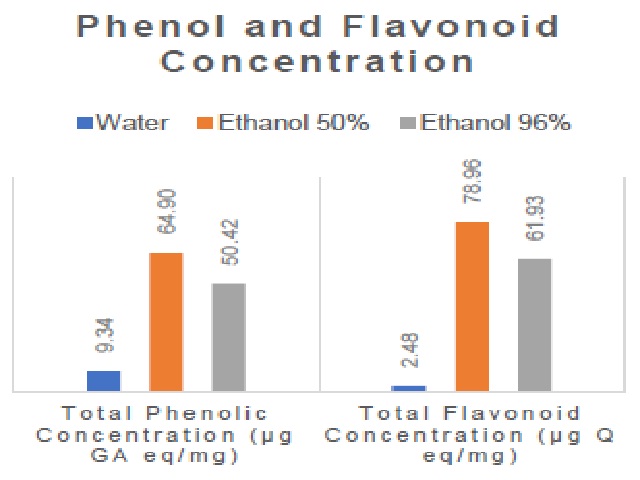 Phenol and Flavonoid Concentration

Water Ethanol 50% Ethanol 96%

9.34
64.90
50.42
2.48
78.96
61.93

Total Phenolic Concentration (µg GA eq/mg)

Total Flavonoid Concentration (µg Q eq/mg)